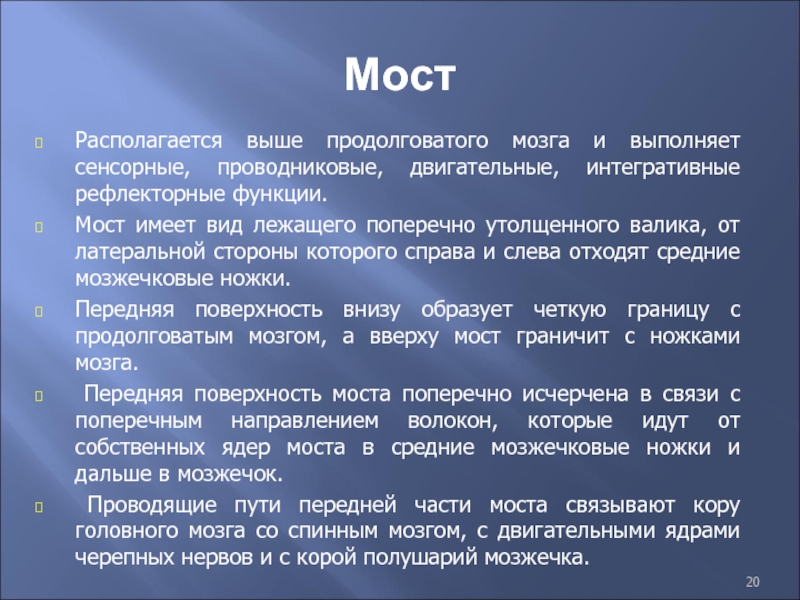 Мост

Располагается выше продолговатого мозга и выполняет сенсорные, проводниковые, двигательные, интегративные рефлекторные функции.

Мост имеет вид лежащего поперечно утолщенного валика, от латеральной стороны которого справа и слева отходят средние мозжечковые ножки.

Передняя поверхность внизу образует четкую границу с продолговатым мозгом, а вверху мост граничит с ножками мозга.

Передняя поверхность моста поперечно исчерчена в связи с поперечным направлением волокон, которые идут от собственных ядер моста в средние мозжечковые ножки и дальше в мозжечок.

Проводящие пути передней части моста связывают кору головного мозга со спинным мозгом, с двигательными ядрами черепных нервов и с корой полушарий мозжечка.

20